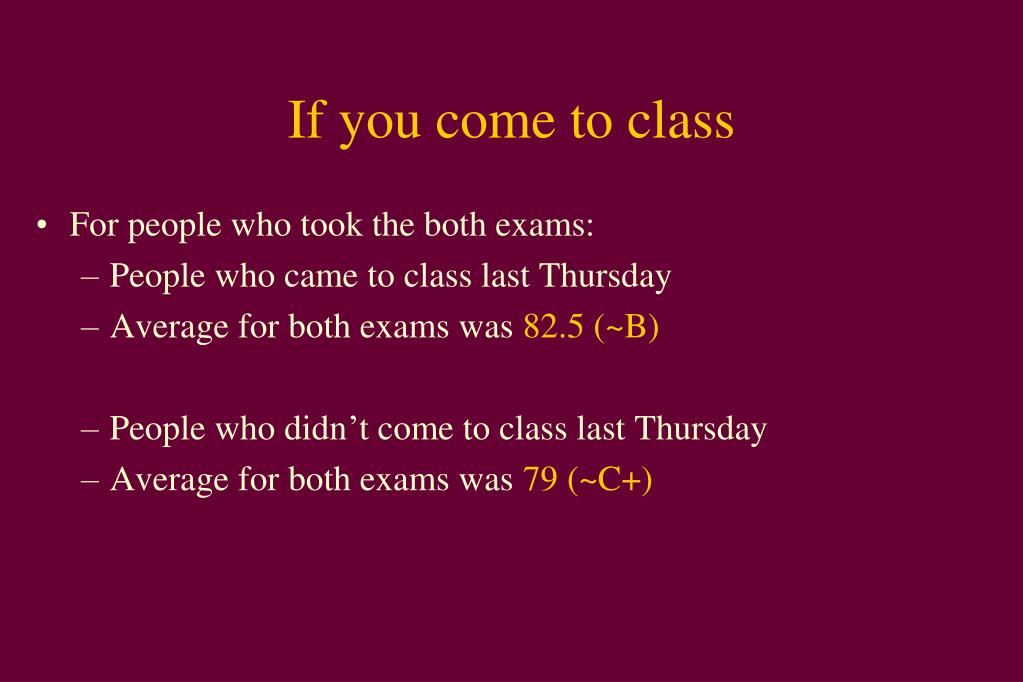 If you come to class

• For people who took the both exams:
– People who came to class last Thursday
– Average for both exams was 82.5 (~B)

– People who didn’t come to class last Thursday
– Average for both exams was 79 (~C+)